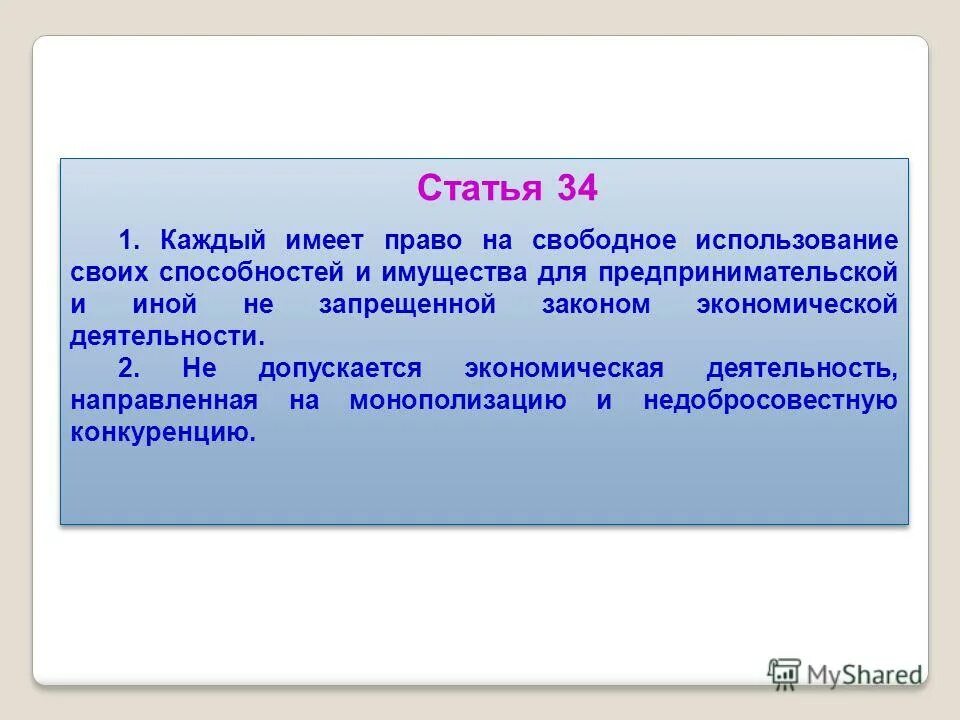 Статья 34

1. Каждый имеет право на свободное использование своих способностей и имущества для предпринимательской и иной не запрещенной законом экономической деятельности.

2. Не допускается экономическая деятельность, направленная на монополизацию и недобросовестную конкуренцию.

MyShared